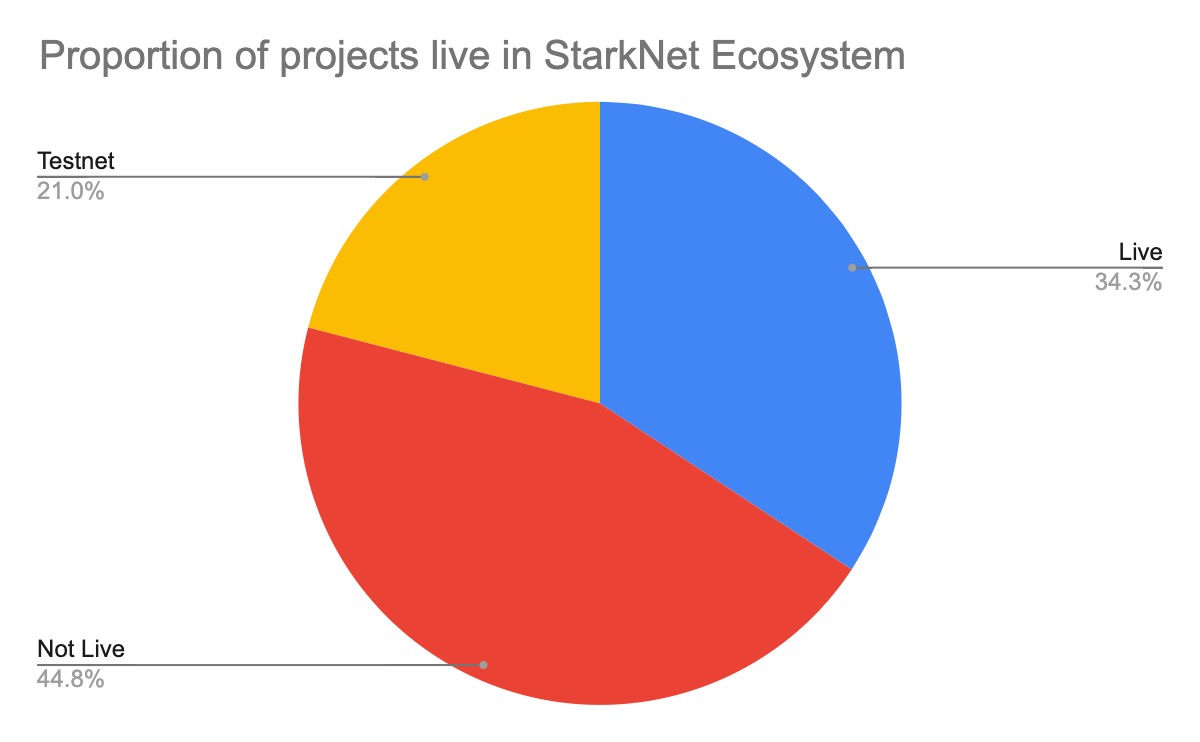 Proportion of projects live in StarkNet Ecosystem

Testnet
21.0%

Live
34.3%

Not Live
44.8%